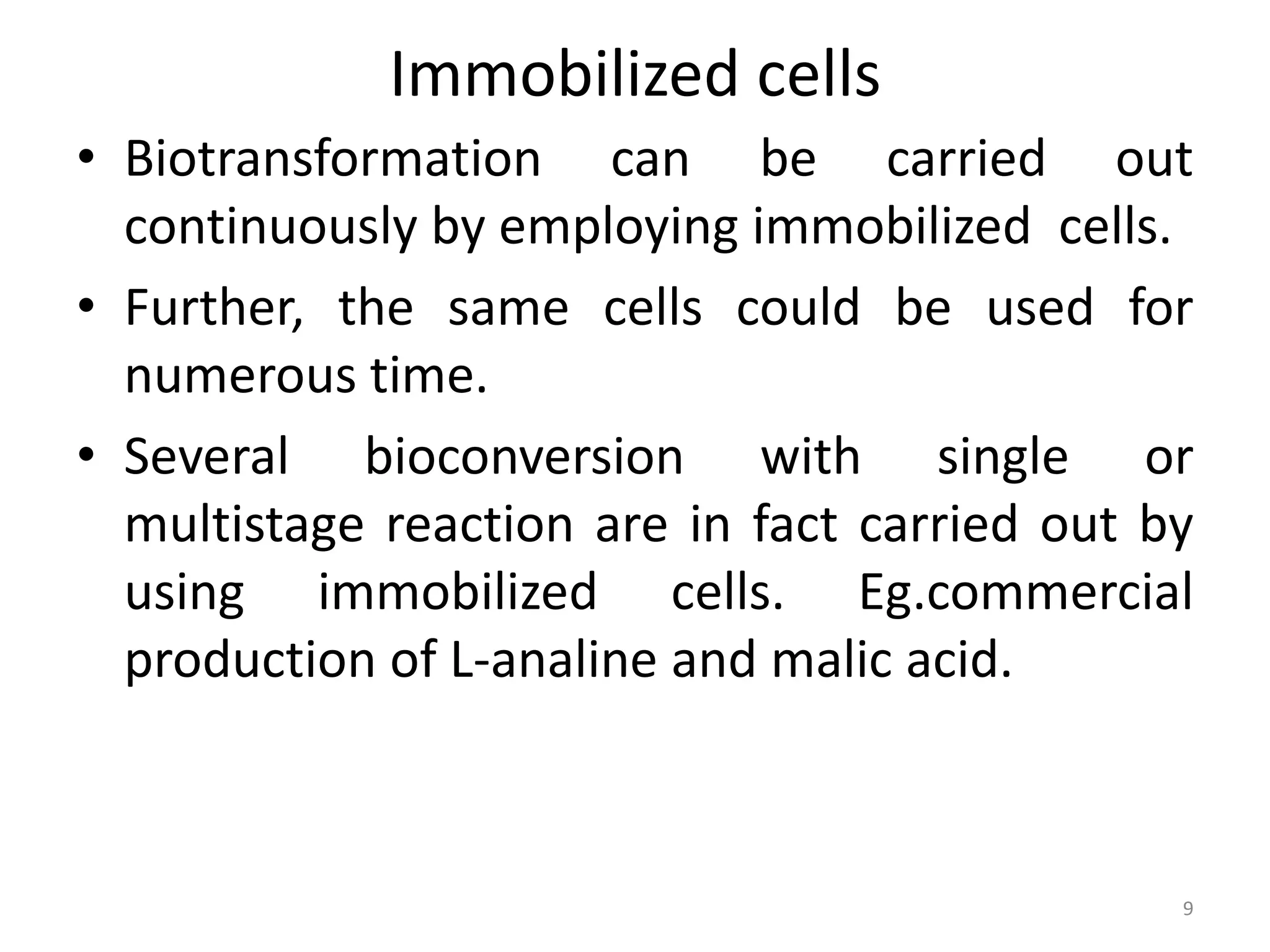 Immobilized cells

• Biotransformation can be carried out continuously by employing immobilized cells.

• Further, the same cells could be used for numerous time.

• Several bioconversion with single or multistage reaction are in fact carried out by using immobilized cells. Eg.commercial production of L-analine and malic acid.

9